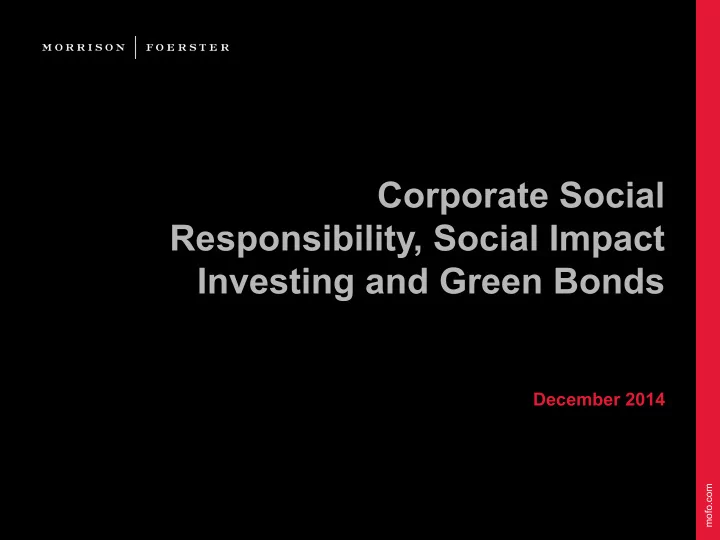 MORRISON | FOERSTER

Corporate Social Responsibility, Social Impact Investing and Green Bonds

December 2014

mofo.com